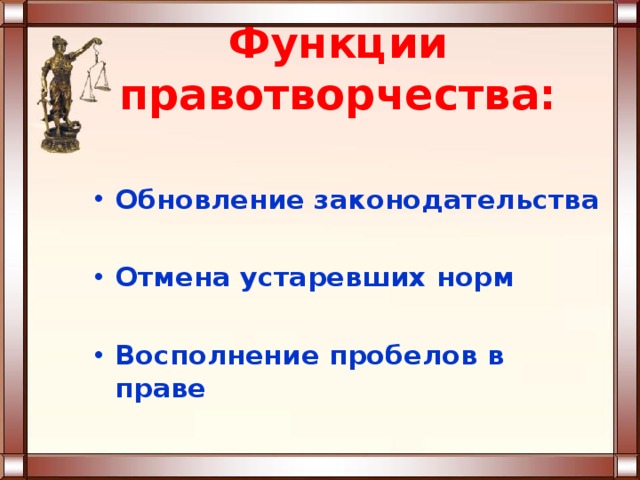 Функции правотворчества:

• Обновление законодательства

• Отмена устаревших норм

• Восполнение пробелов в праве